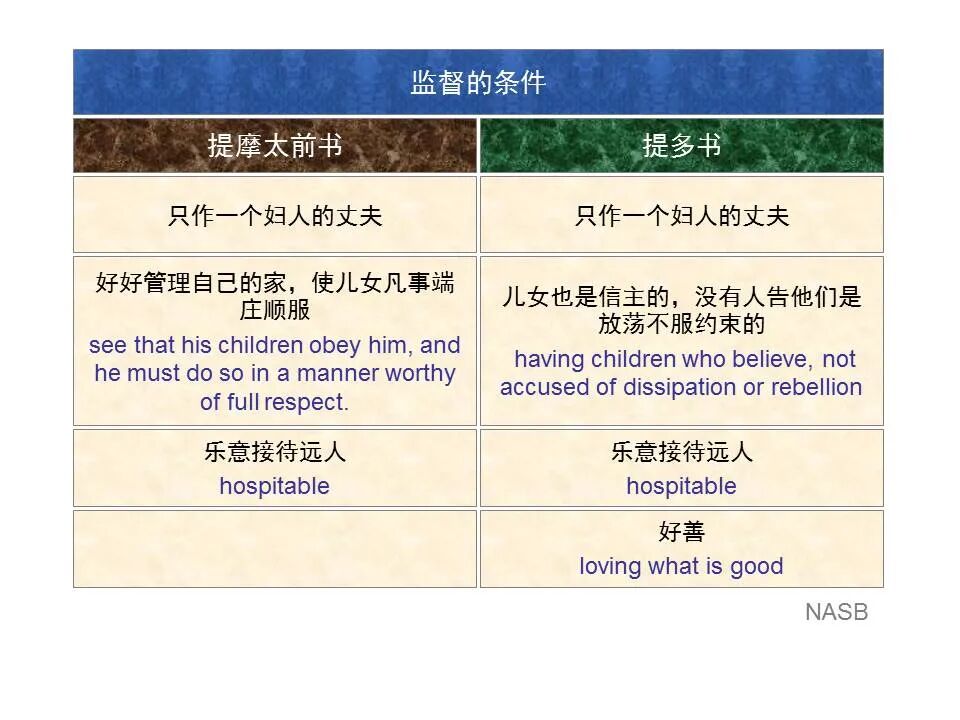 监督的条件

| 提摩太前书 | 提多书 |
|---|---|
| 只作一个妇人的丈夫 | 只作一个妇人的丈夫 |
| 好好管理自己的家，使儿女凡事端庄顺服 see that his children obey him, and he must do so in a manner worthy of full respect. | 儿女也是信主的，没有人告他们是放荡不服约束的 having children who believe, not accused of dissipation or rebellion |
| 乐意接待远人 hospitable | 乐意接待远人 hospitable |
| | 好善 loving what is good |

NASB